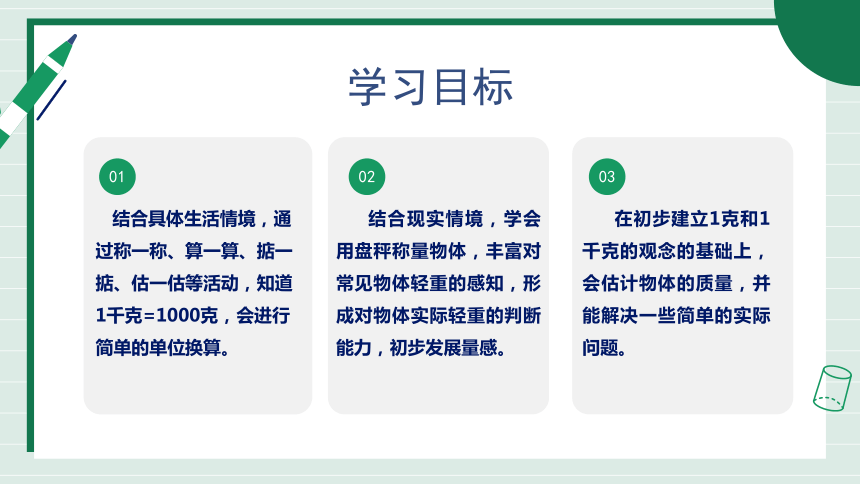 学习目标

01

结合具体生活情境，通过称一称、算一算、掂一掂、估一估等活动，知道1千克=1000克，会进行简单的单位换算。

02

结合现实情境，学会用盘秤称量物体，丰富对常见物体轻重的感知，形成对物体实际轻重的判断能力，初步发展量感。

03

在初步建立1克和1千克的观念的基础上，会估计物体的质量，并能解决一些简单的实际问题。